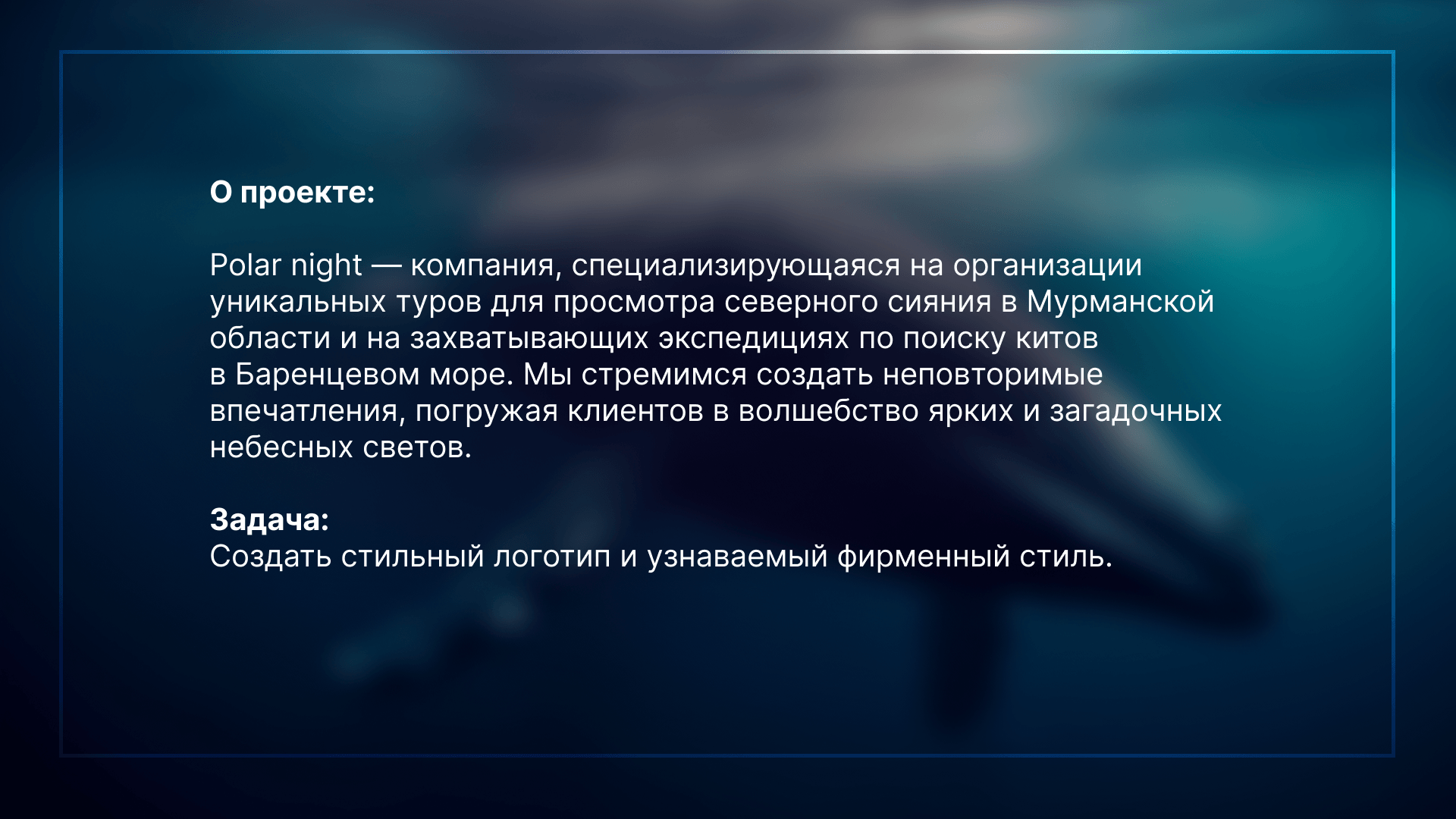 О проекте:

Polar night — компания, специализирующаяся на организации уникальных туров для просмотра северного сияния в Мурманской области и на захватывающих экспедициях по поиску китов в Баренцевом море. Мы стремимся создать неповторимые впечатления, погружая клиентов в волшебство ярких и загадочных небесных светов.

Задача:
Создать стильный логотип и узнаваемый фирменный стиль.